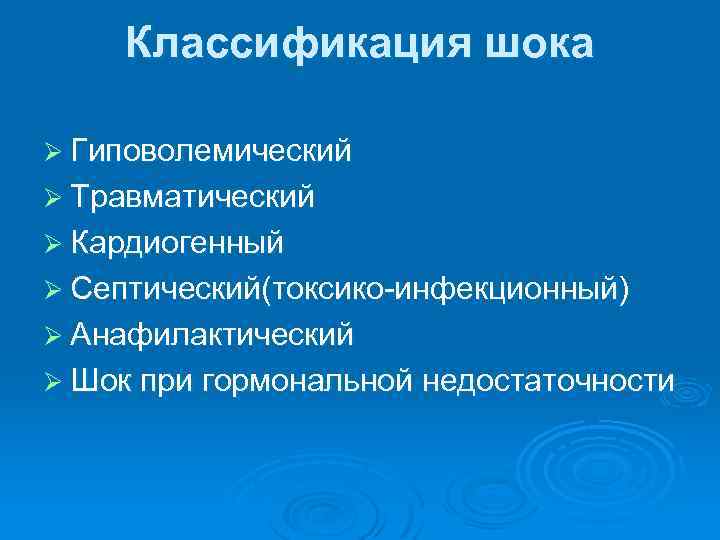 Классификация шока

➢ Гиповолемический
➢ Травматический
➢ Кардиогенный
➢ Септический(токсико-инфекционный)
➢ Анафилактический
➢ Шок при гормональной недостаточности